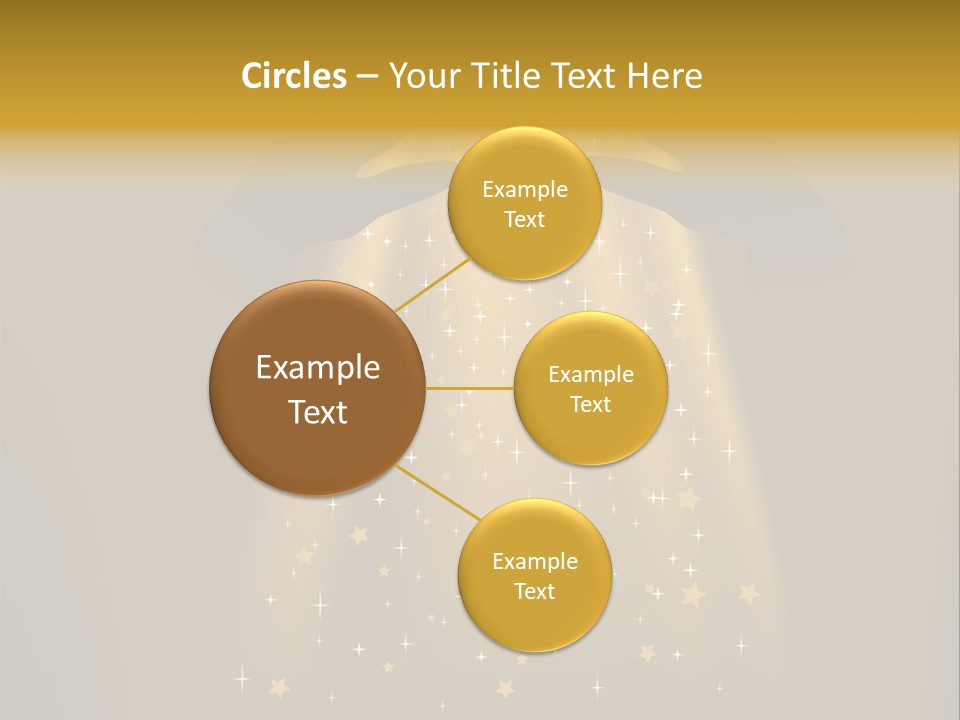 Circles – Your Title Text Here

Example Text

Example Text

Example Text

Example Text